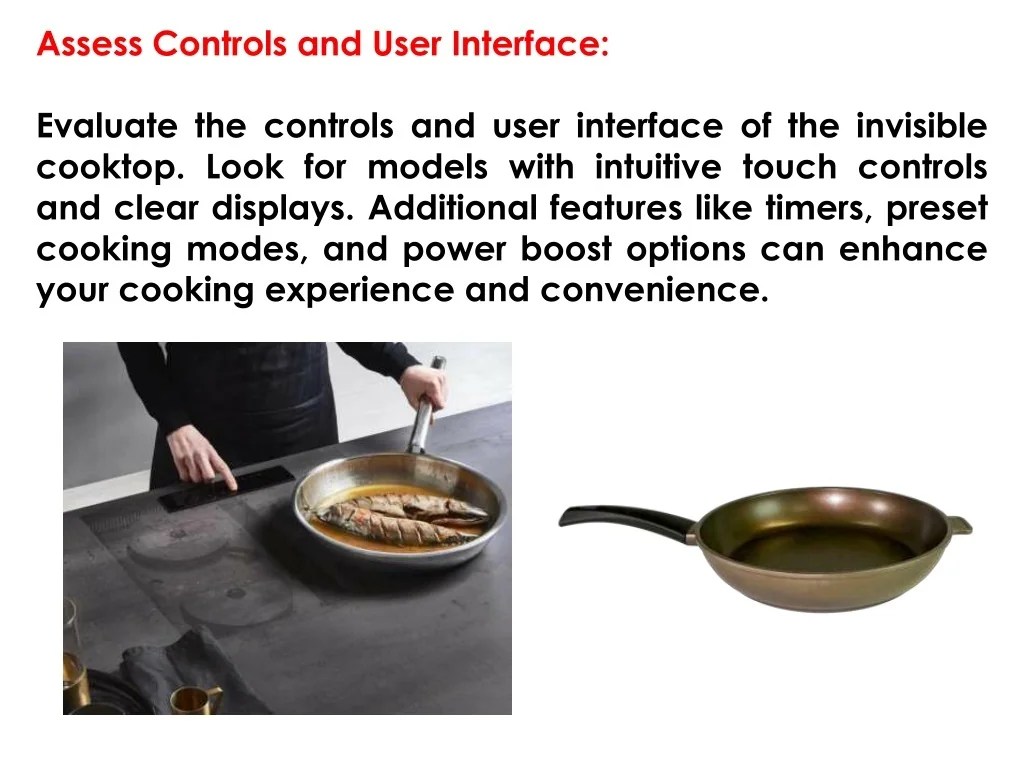 Assess Controls and User Interface:

Evaluate the controls and user interface of the invisible cooktop. Look for models with intuitive touch controls and clear displays. Additional features like timers, preset cooking modes, and power boost options can enhance your cooking experience and convenience.